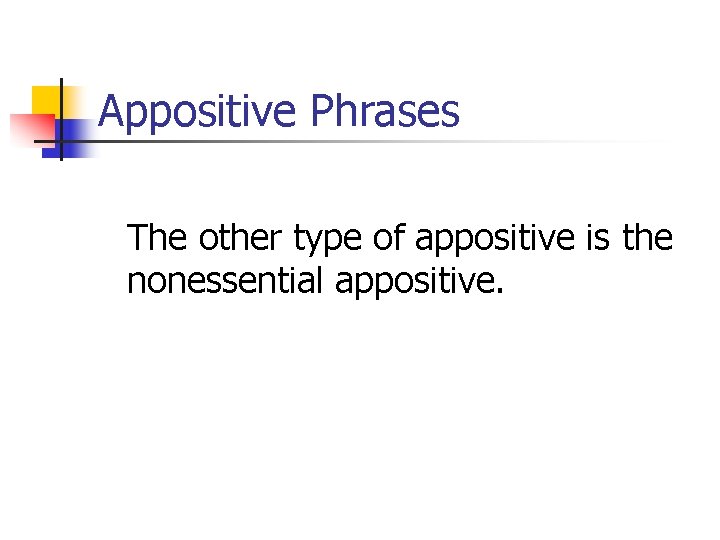 Appositive Phrases

The other type of appositive is the nonessential appositive.